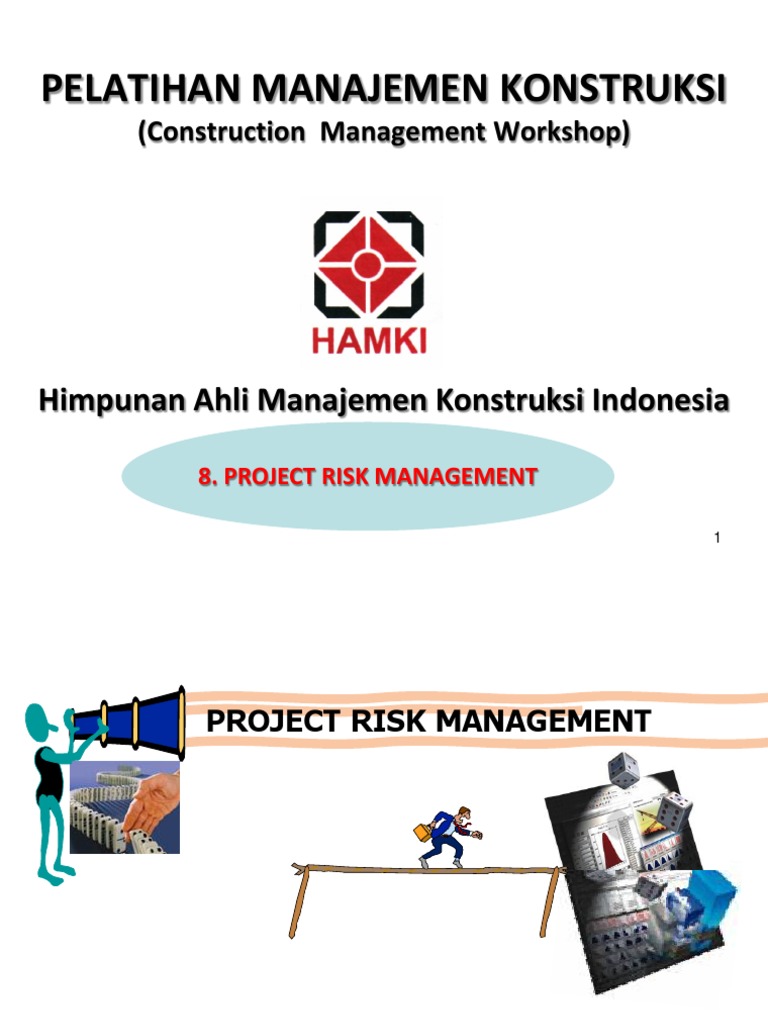 PELATIHAN MANAJEMEN KONSTRUKSI
(Construction Management Workshop)

HAMKI

Himpunan Ahli Manajemen Konstruksi Indonesia

8. PROJECT RISK MANAGEMENT

1

PROJECT RISK MANAGEMENT